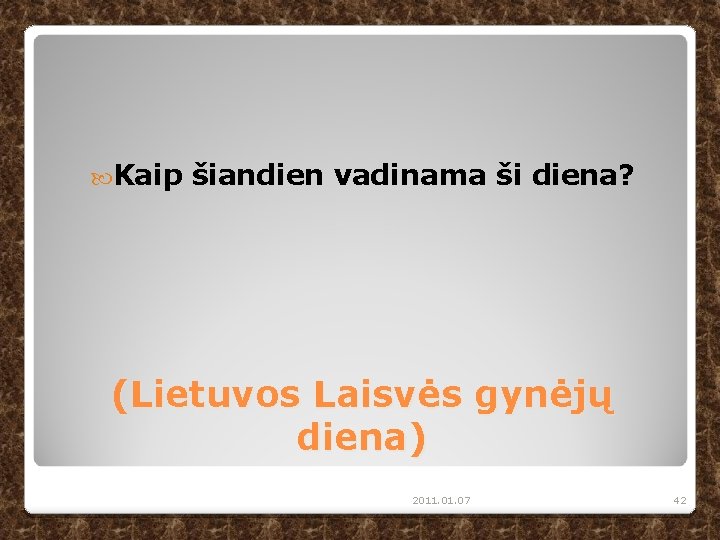 Kaip šiandien vadinama ši diena?

(Lietuvos Laisvės gynėjų diena)

2011.01.07

42